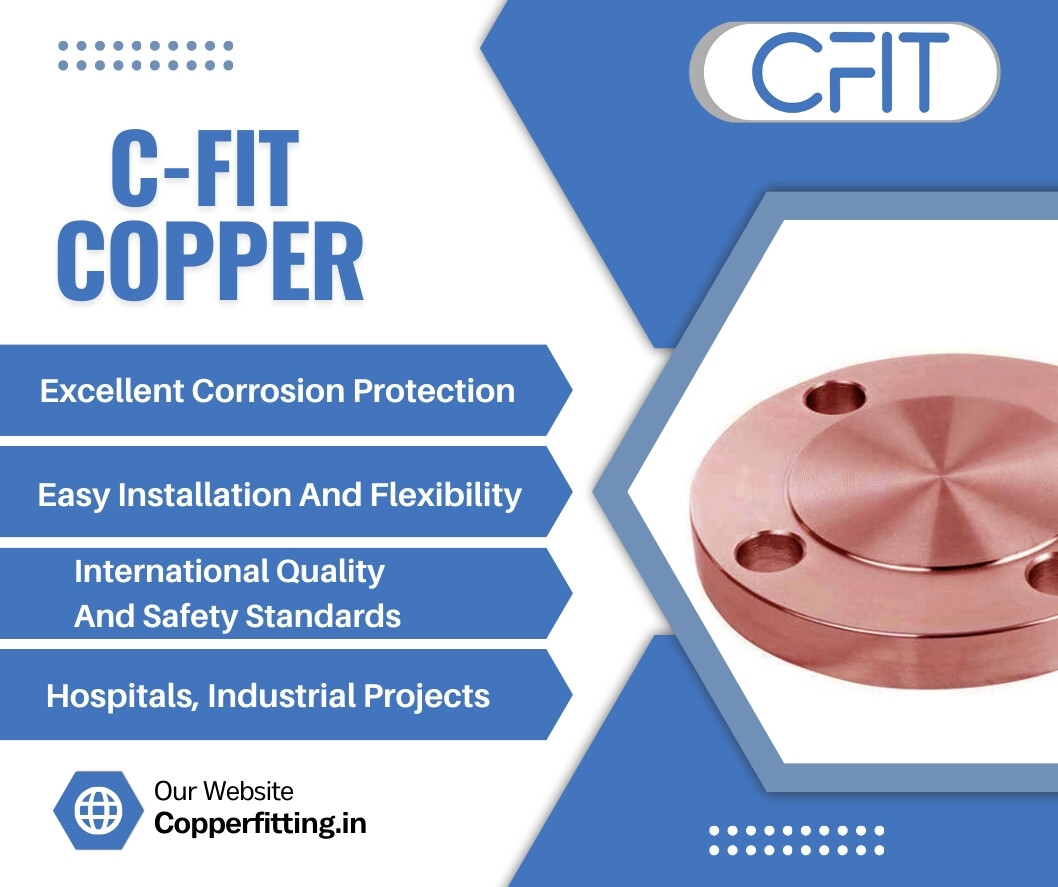 CFIT

C-FIT
COPPER

Excellent Corrosion Protection

Easy Installation And Flexibility

International Quality
And Safety Standards

Hospitals, Industrial Projects

Our Website
Copperfitting.in